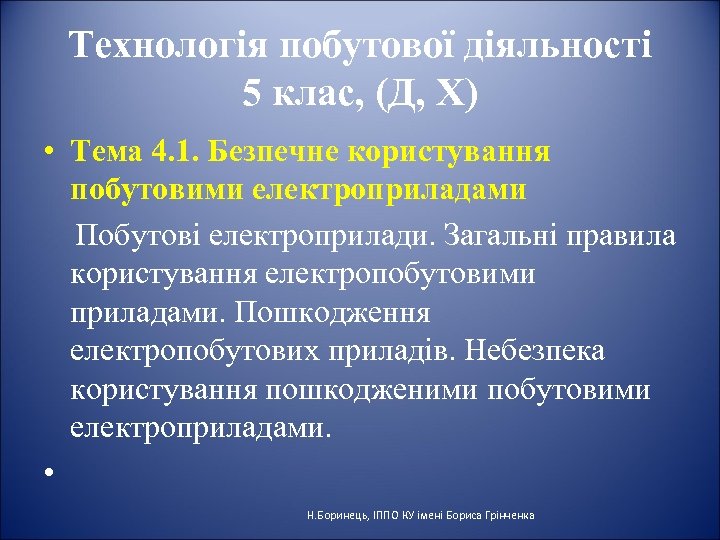 Технологія побутової діяльності
5 клас, (Д, Х)

• Тема 4.1. Безпечне користування побутовими електроприладами

Побутові електроприлади. Загальні правила користування електропобутовими приладами. Пошкодження електропобутових приладів. Небезпека користування пошкодженими побутовими електроприладами.

•

Н.Боринець, ІППО КУ імені Бориса Грінченка